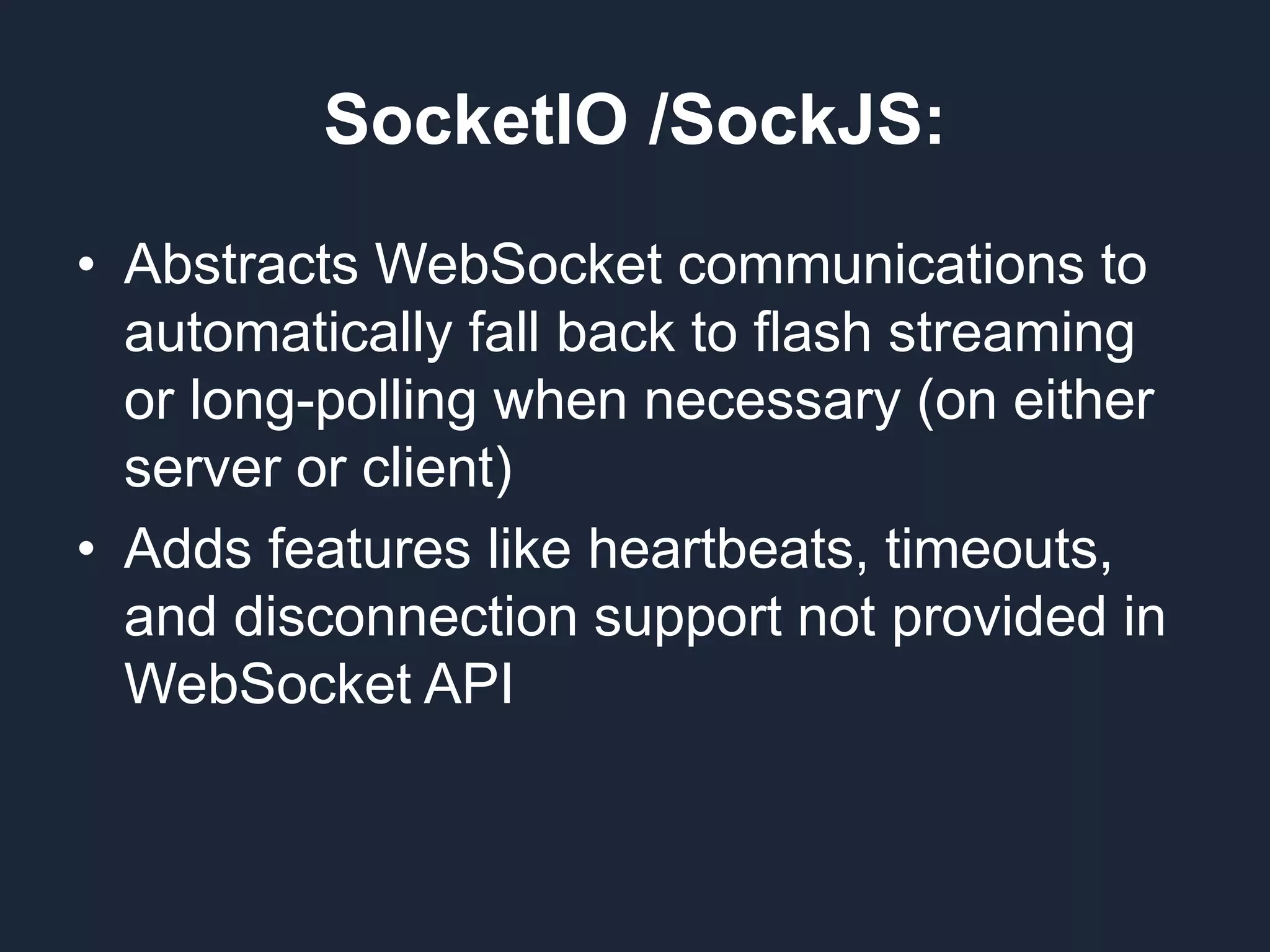 SocketIO /SockJS:

• Abstracts WebSocket communications to automatically fall back to flash streaming or long-polling when necessary (on either server or client)
• Adds features like heartbeats, timeouts, and disconnection support not provided in WebSocket API